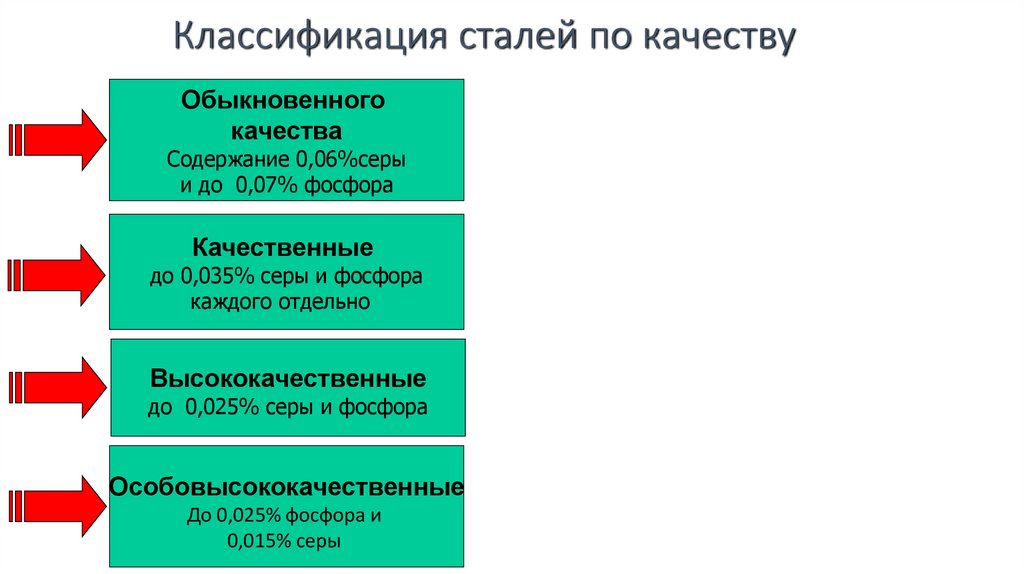 Классификация сталей по качеству

Обыкновенного качества
Содержание 0,06%серы и до 0,07% фосфора

Качественные
до 0,035% серы и фосфора каждого отдельно

Высококачественные
до 0,025% серы и фосфора

Особовысококачественные
До 0,025% фосфора и 0,015% серы